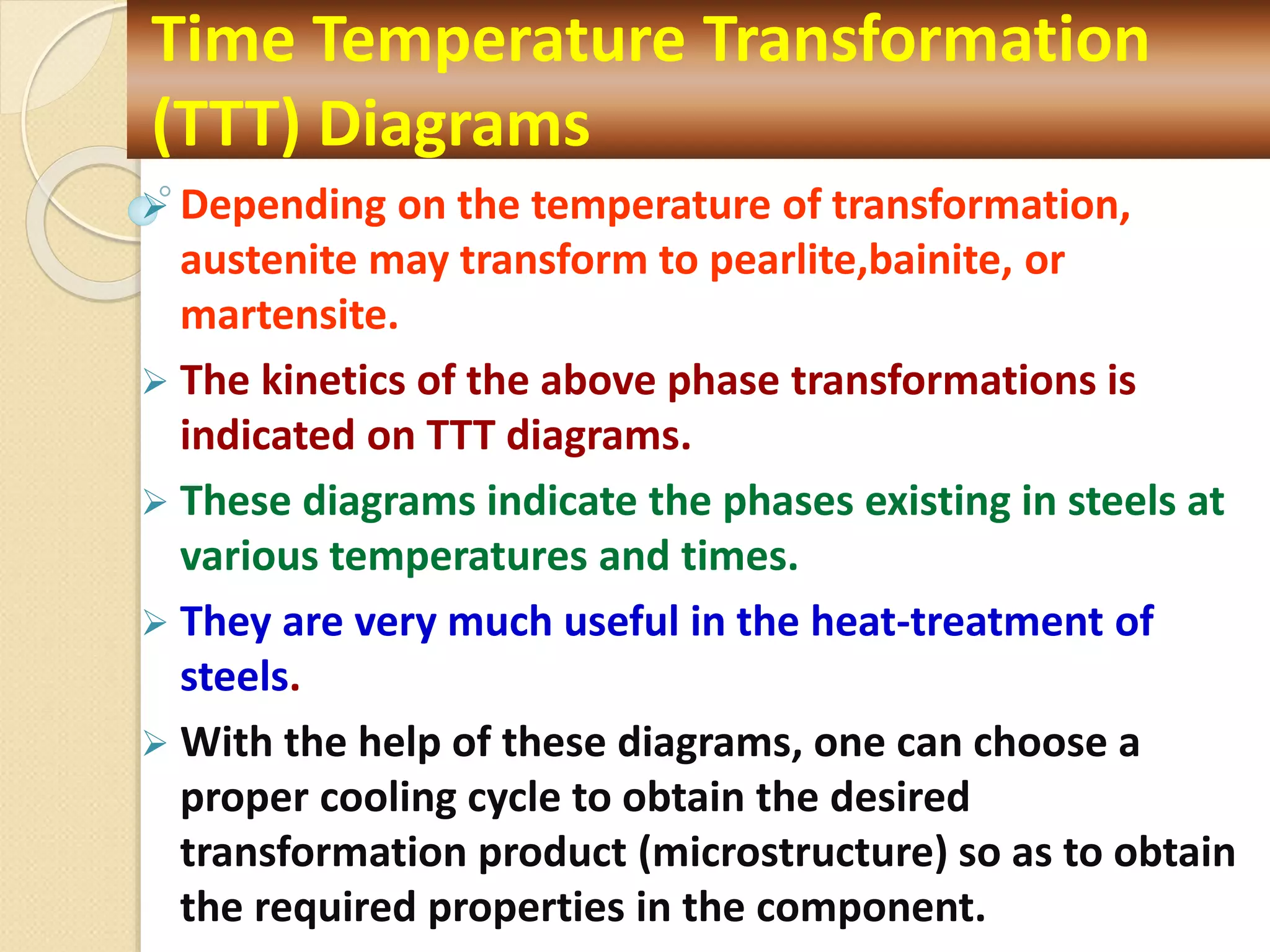 Time Temperature Transformation (TTT) Diagrams

➢ Depending on the temperature of transformation, austenite may transform to pearlite,bainite, or martensite.

➢ The kinetics of the above phase transformations is indicated on TTT diagrams.

➢ These diagrams indicate the phases existing in steels at various temperatures and times.

➢ They are very much useful in the heat-treatment of steels.

➢ With the help of these diagrams, one can choose a proper cooling cycle to obtain the desired transformation product (microstructure) so as to obtain the required properties in the component.